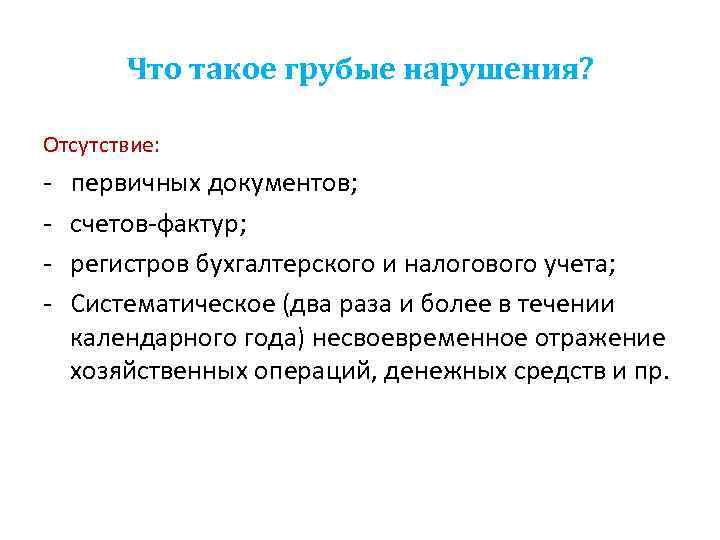 Что такое грубые нарушения?

Отсутствие:

- первичных документов;
- счетов-фактур;
- регистров бухгалтерского и налогового учета;
- Систематическое (два раза и более в течении календарного года) несвоевременное отражение хозяйственных операций, денежных средств и пр.